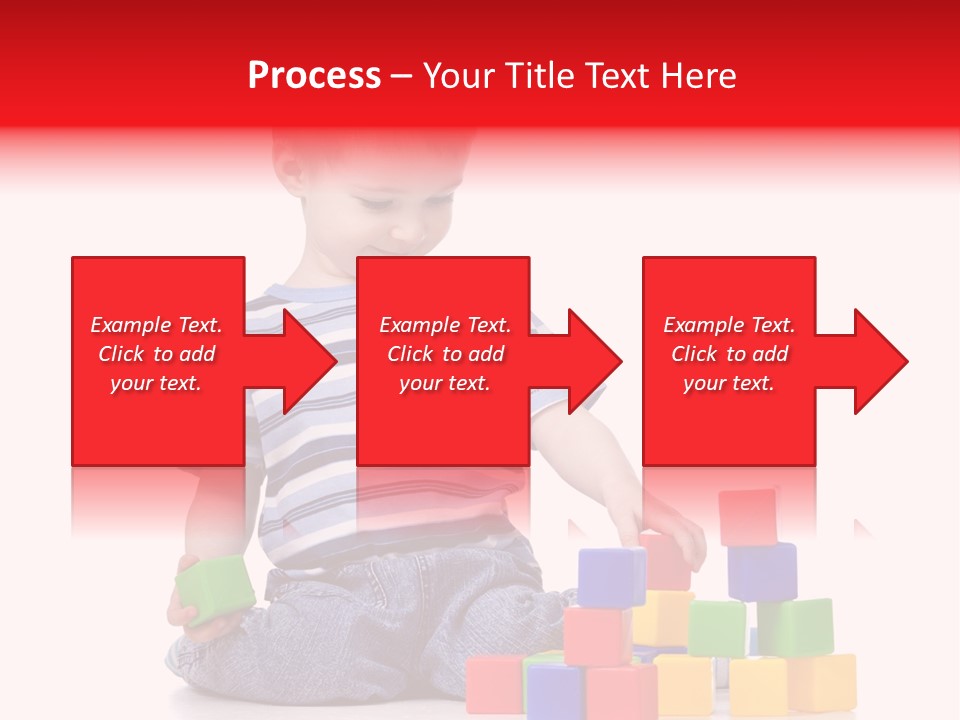 Process – Your Title Text Here

Example Text. Click to add your text.

Example Text. Click to add your text.

Example Text. Click to add your text.